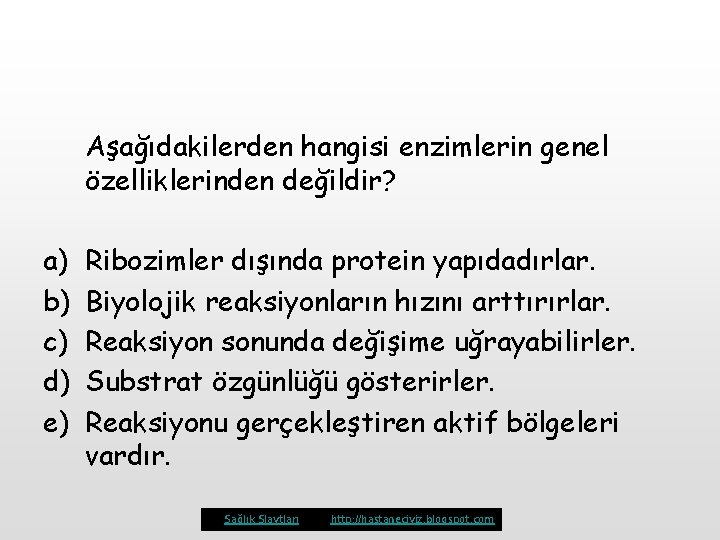 Aşağıdakilerden hangisi enzimlerin genel özelliklerinden değildir?

a) Ribozimler dışında protein yapıdadırlar.
b) Biyolojik reaksiyonların hızını arttırırlar.
c) Reaksiyon sonunda değişime uğrayabilirler.
d) Substrat özgünlüğü gösterirler.
e) Reaksiyonu gerçekleştiren aktif bölgeleri vardır.

Sağlık Slaytları http://hastaneciyiz.blogspot.com